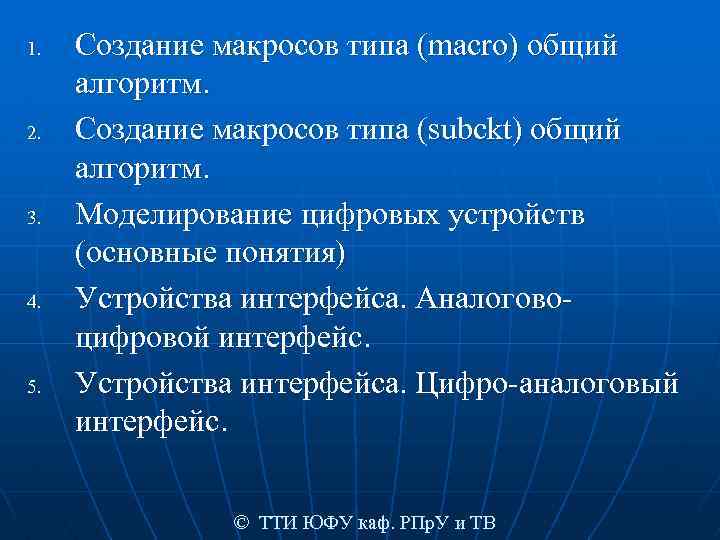 1. Создание макросов типа (macro) общий алгоритм.

2. Создание макросов типа (subckt) общий алгоритм.

3. Моделирование цифровых устройств (основные понятия)

4. Устройства интерфейса. Аналогово-цифровой интерфейс.

5. Устройства интерфейса. Цифро-аналоговый интерфейс.

© ТТИ ЮФУ каф. РПрУ и ТВ